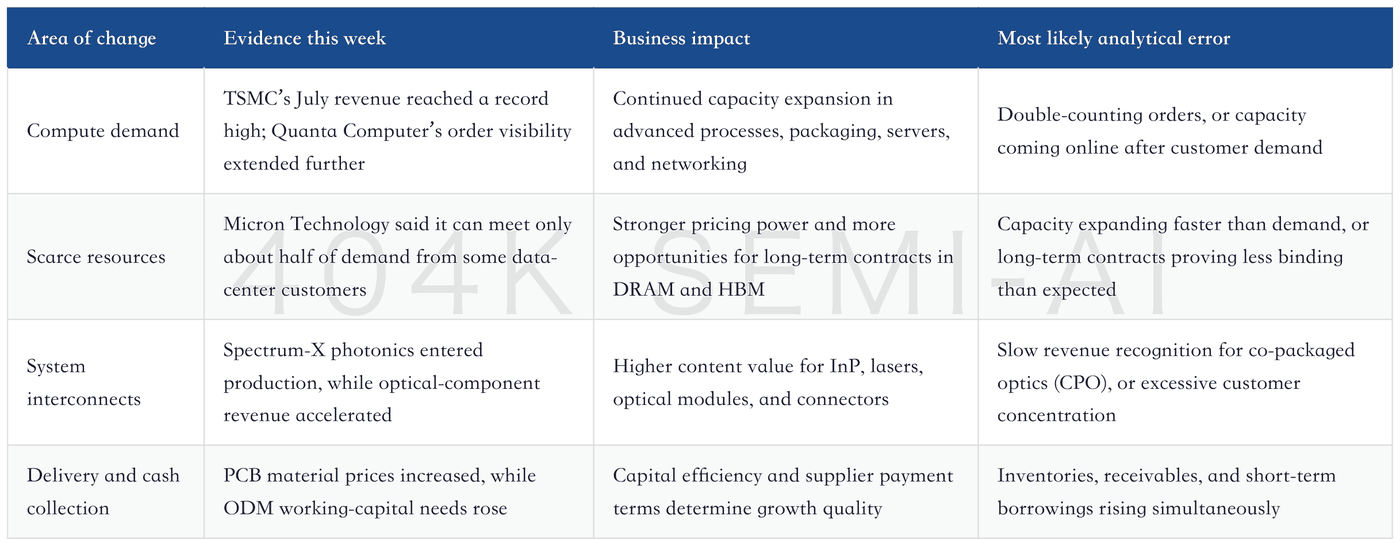 | Area of change | Evidence this week | Business impact | Most likely analytical error |
|---|---|---|---|
| Compute demand | TSMC's July revenue reached a record high; Quanta Computer's order visibility extended further | Continued capacity expansion in advanced processes, packaging, servers, and networking | Double-counting orders, or capacity coming online after customer demand |
| Scarce resources | Micron Technology said it can meet only about half of demand from some data-center customers | Stronger pricing power and more opportunities for long-term contracts in DRAM and HBM | Capacity expanding faster than demand, or long-term contracts proving less binding than expected |
| System interconnects | Spectrum-X photonics entered production, while optical-component revenue accelerated | Higher content value for InP, lasers, optical modules, and connectors | Slow revenue recognition for co-packaged optics (CPO), or excessive customer concentration |
| Delivery and cash collection | PCB material prices increased, while ODM working-capital needs rose | Capital efficiency and supplier payment terms determine growth quality | Inventories, receivables, and short-term borrowings rising simultaneously |

404K SEMI-AI